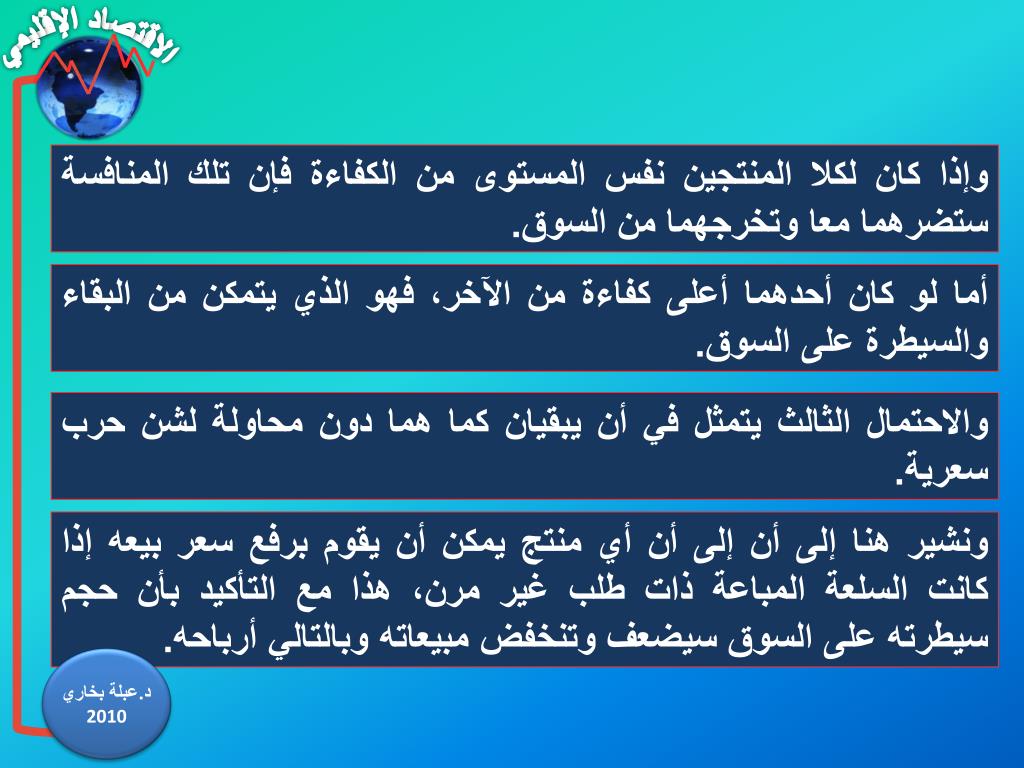 الاقتصاد الإقليمي

وإذا كان لكلا المنتجين نفس المستوى من الكفاءة فإن تلك المنافسة ستضرهما معا وتخرجهما من السوق.

أما لو كان أحدهما أعلى كفاءة من الآخر، فهو الذي يتمكن من البقاء والسيطرة على السوق.

والاحتمال الثالث يتمثل في أن يبقيان كما هما دون محاولة لشن حرب سعرية.

ونشير هنا إلى أن إلى أن أي منتج يمكن أن يقوم برفع سعر بيعه إذا كانت السلعة المباعة ذات طلب غير مرن، هذا مع التأكيد بأن حجم سيطرته على السوق سيضعف وتنخفض مبيعاته وبالتالي أرباحه.

د.عبلة بخاري
2010